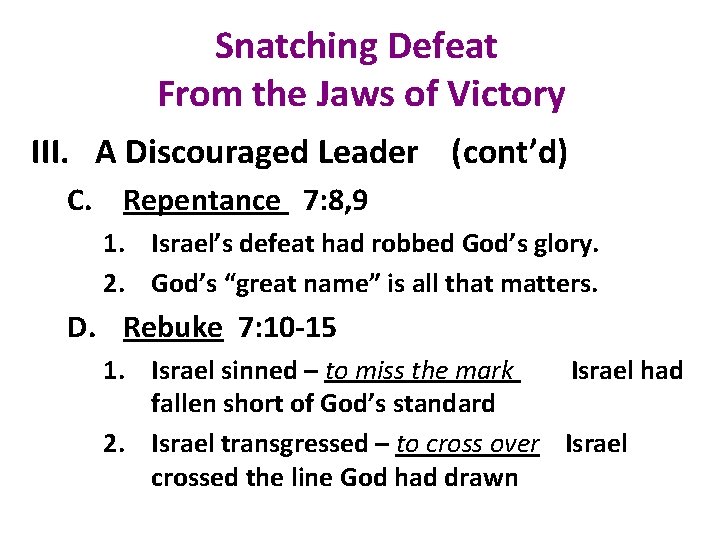 Snatching Defeat
From the Jaws of Victory

III. A Discouraged Leader (cont'd)

C. Repentance 7:8,9

1. Israel's defeat had robbed God's glory.

2. God's "great name" is all that matters.

D. Rebuke 7:10-15

1. Israel sinned – to miss the mark Israel had fallen short of God's standard

2. Israel transgressed – to cross over Israel crossed the line God had drawn